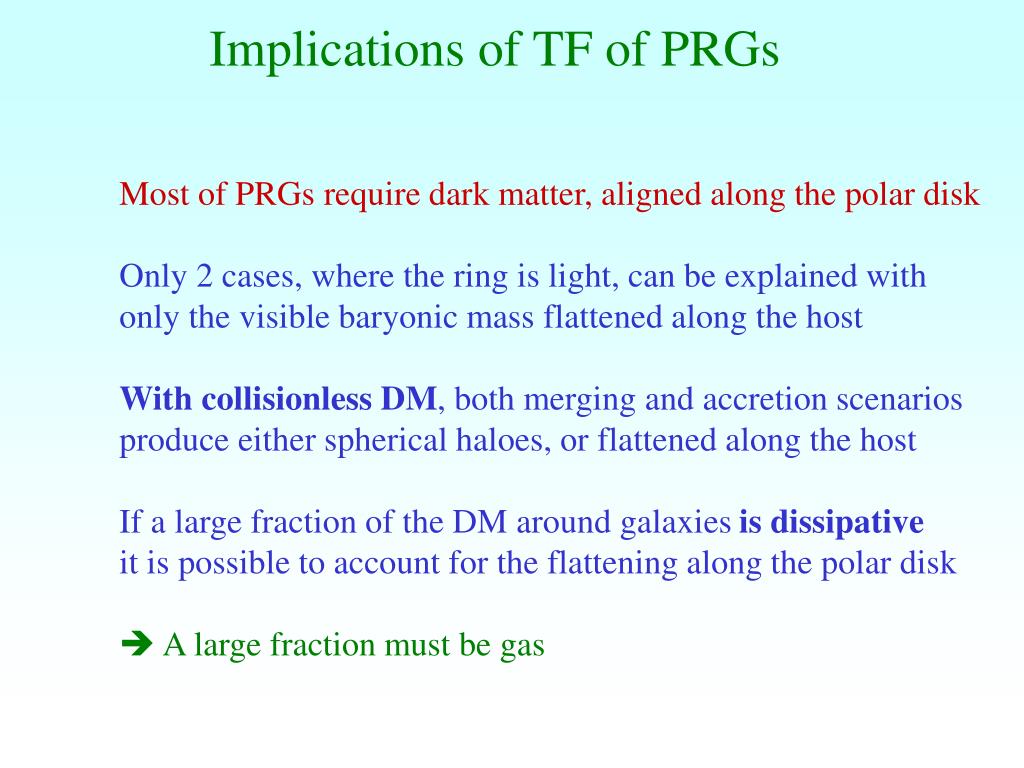 Implications of TF of PRGs

Most of PRGs require dark matter, aligned along the polar disk

Only 2 cases, where the ring is light, can be explained with only the visible baryonic mass flattened along the host

With collisionless DM, both merging and accretion scenarios produce either spherical haloes, or flattened along the host

If a large fraction of the DM around galaxies is dissipative it is possible to account for the flattening along the polar disk

➔ A large fraction must be gas